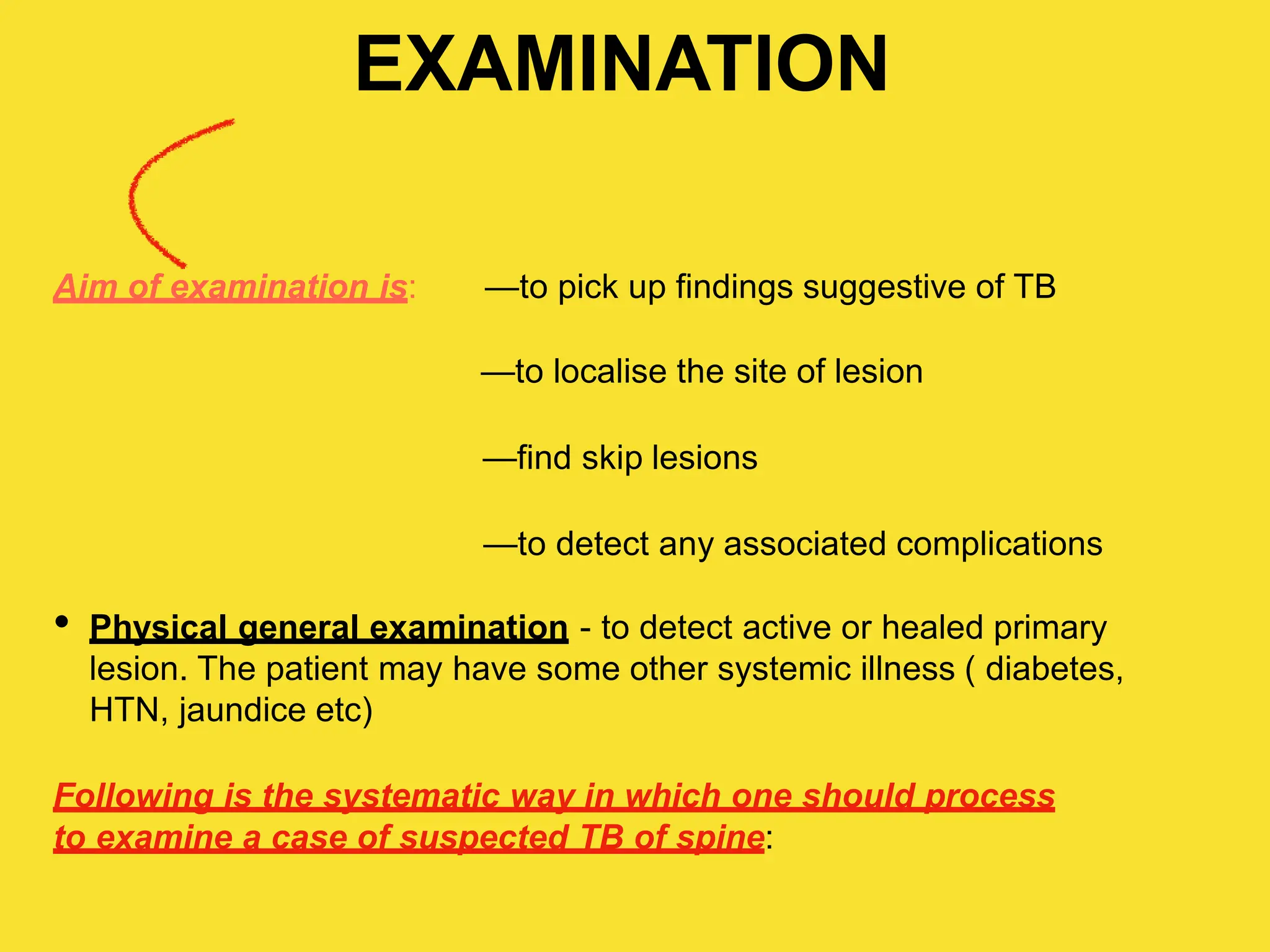 EXAMINATION

Aim of examination is: —to pick up findings suggestive of TB

—to localise the site of lesion

—find skip lesions

—to detect any associated complications

• Physical general examination - to detect active or healed primary lesion. The patient may have some other systemic illness ( diabetes, HTN, jaundice etc)

Following is the systematic way in which one should process to examine a case of suspected TB of spine: